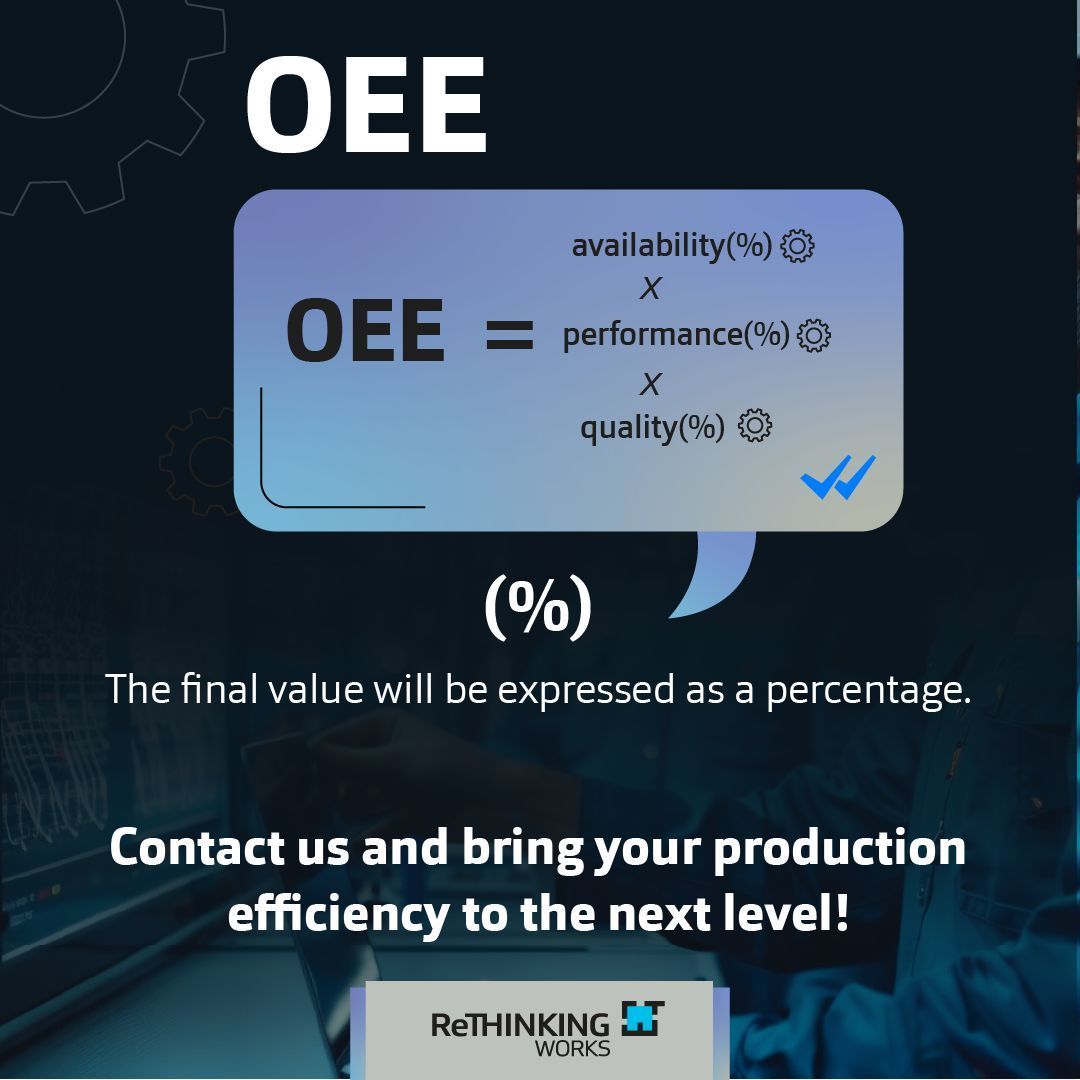 OEE

OEE = availability(%) X performance(%) X quality(%)

(%)

The final value will be expressed as a percentage.

Contact us and bring your production efficiency to the next level!

ReTHINKING WORKS